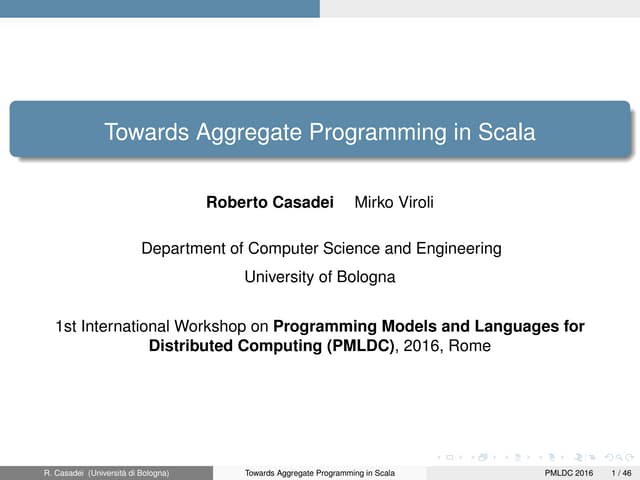 Towards Aggregate Programming in Scala

Roberto Casadei Mirko Viroli

Department of Computer Science and Engineering
University of Bologna

1st International Workshop on Programming Models and Languages for Distributed Computing (PMLDC), 2016, Rome

R. Casadei (Università di Bologna) Towards Aggregate Programming in Scala PMLDC 2016 1 / 46